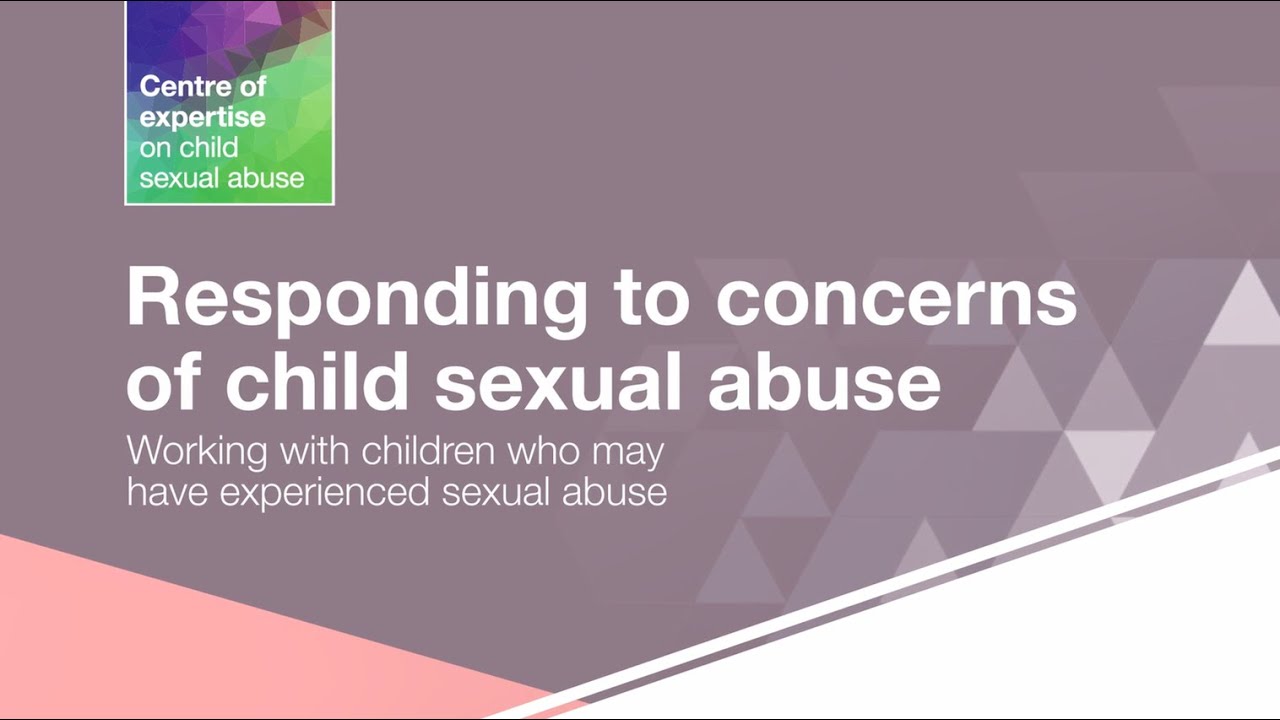 Centre of expertise on child sexual abuse

Responding to concerns of child sexual abuse

Working with children who may have experienced sexual abuse